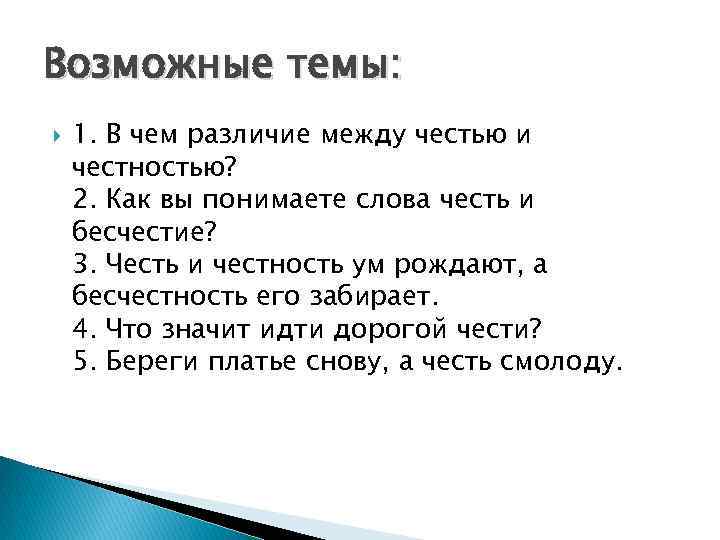 Возможные темы:

1. В чем различие между честью и честностью?
2. Как вы понимаете слова честь и бесчестие?
3. Честь и честность ум рождают, а бесчестность его забирает.
4. Что значит идти дорогой чести?
5. Береги платье снову, а честь смолоду.